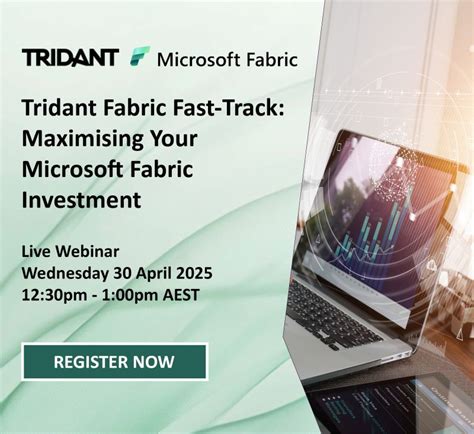 TRIDANT Microsoft Fabric

Tridant Fabric Fast-Track: Maximising Your Microsoft Fabric Investment

Live Webinar
Wednesday 30 April 2025
12:30pm - 1:00pm AEST

REGISTER NOW